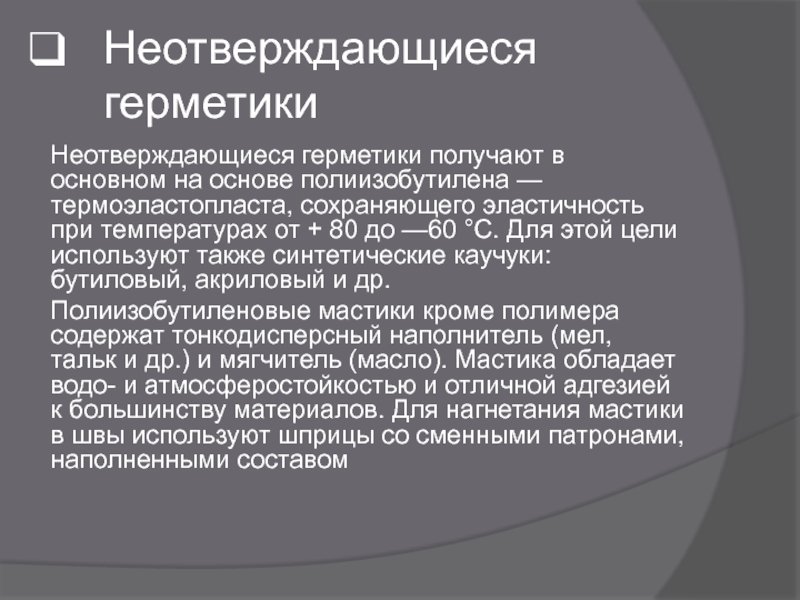 ❑ Неотверждающиеся герметики

Неотверждающиеся герметики получают в основном на основе полиизобутилена — термоэластопласта, сохраняющего эластичность при температурах от + 80 до —60 °С. Для этой цели используют также синтетические каучуки: бутиловый, акриловый и др.

Полиизобутиленовые мастики кроме полимера содержат тонкодисперсный наполнитель (мел, тальк и др.) и мягчитель (масло). Мастика обладает водо- и атмосферостойкостью и отличной адгезией к большинству материалов. Для нагнетания мастики в швы используют шприцы со сменными патронами, наполненными составом